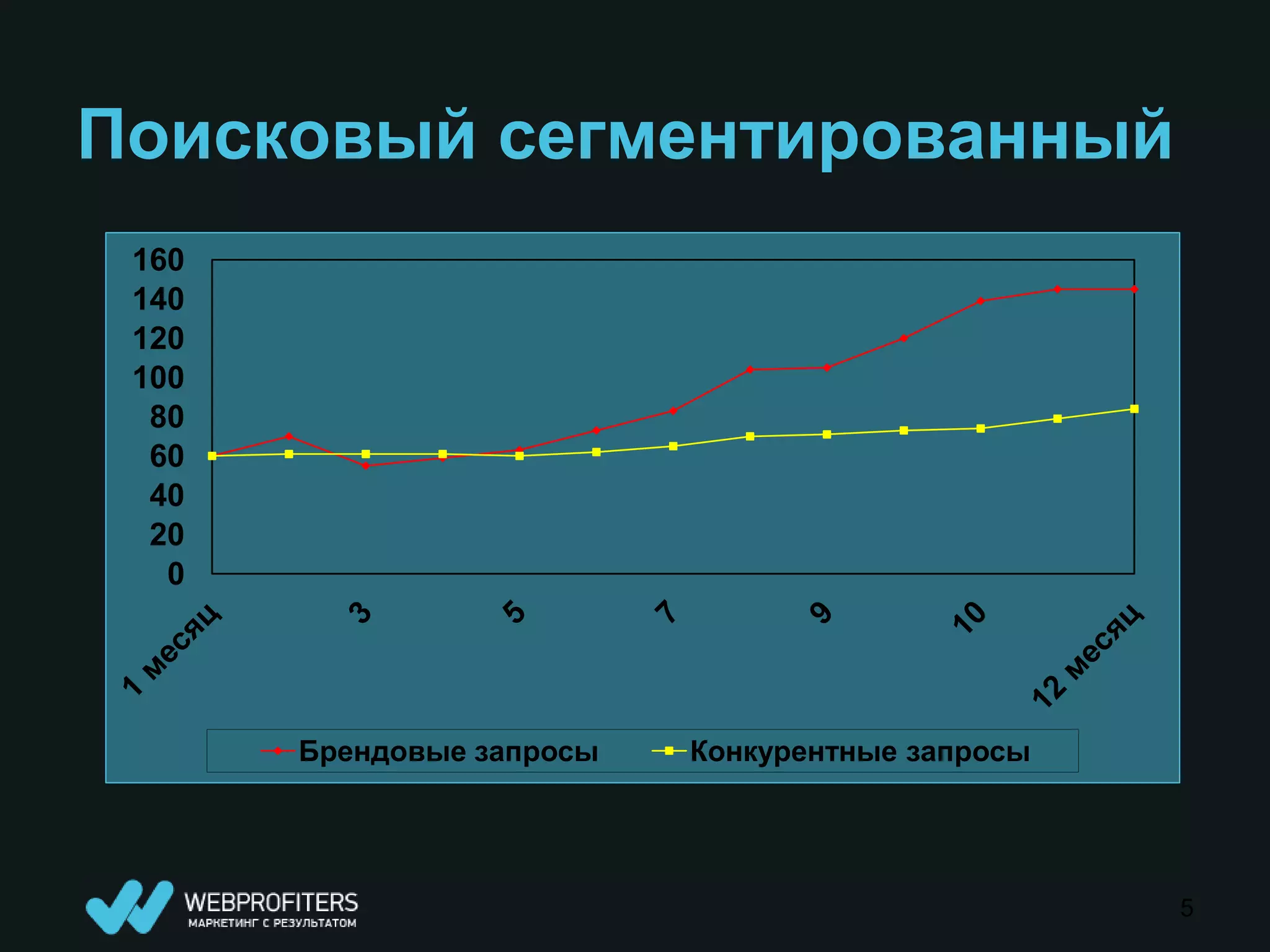 Поисковый сегментированный

160
140
120
100
80
60
40
20
0

1 месяц
3
5
7
9
10
12 месяц

Брендовые запросы
Конкурентные запросы

WEBPROFITERS
МАРКЕТИНГ С РЕЗУЛЬТАТОМ

5